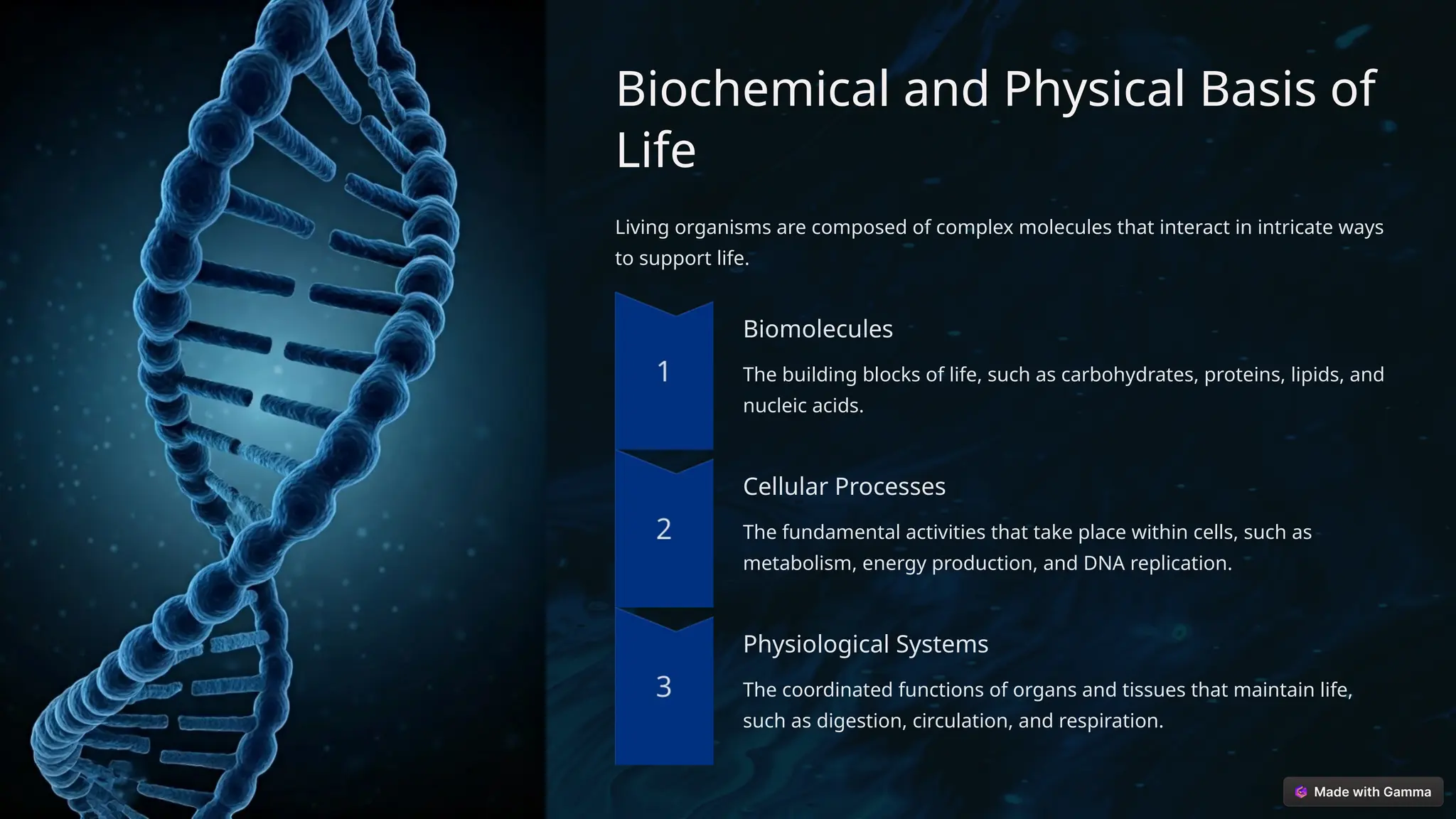 Biochemical and Physical Basis of Life

Living organisms are composed of complex molecules that interact in intricate ways to support life.

1

Biomolecules

The building blocks of life, such as carbohydrates, proteins, lipids, and nucleic acids.

2

Cellular Processes

The fundamental activities that take place within cells, such as metabolism, energy production, and DNA replication.

3

Physiological Systems

The coordinated functions of organs and tissues that maintain life, such as digestion, circulation, and respiration.

Made with Gamma